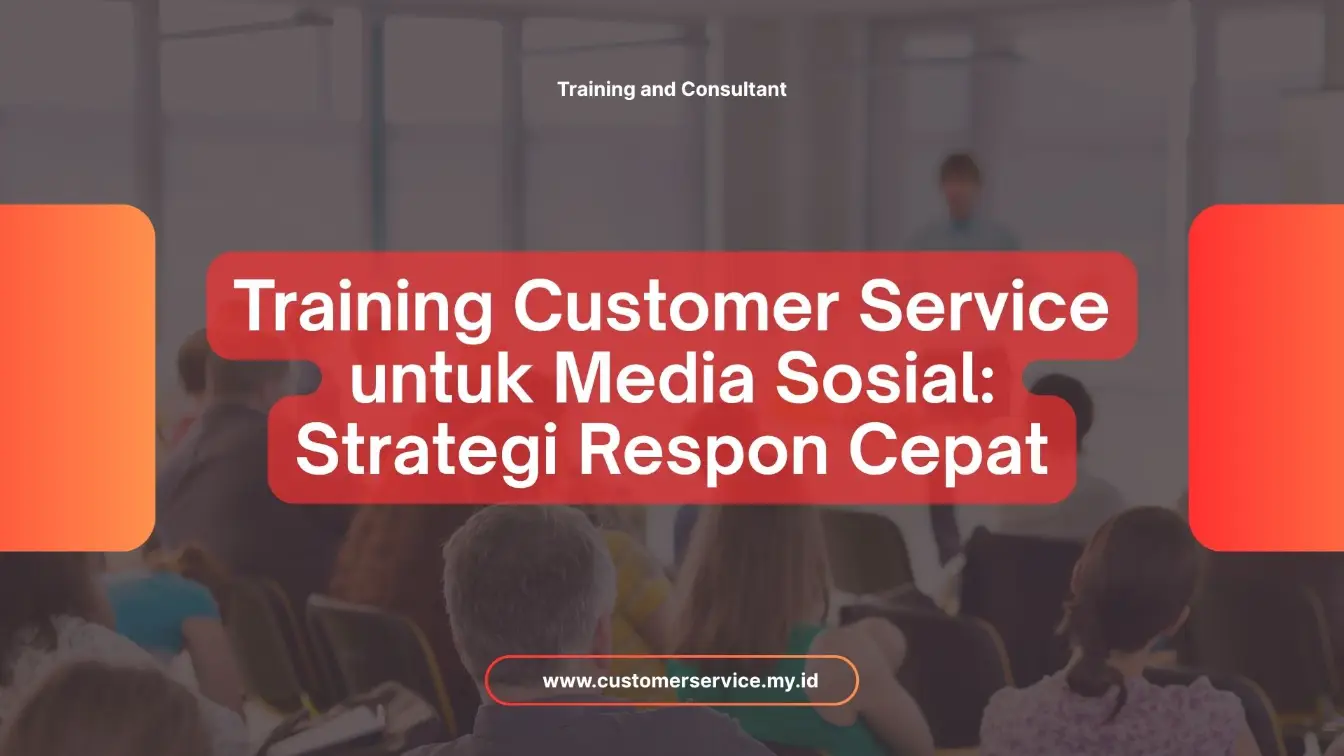 Training and Consultant

Training Customer Service untuk Media Sosial: Strategi Respon Cepat

www.customerservice.my.id